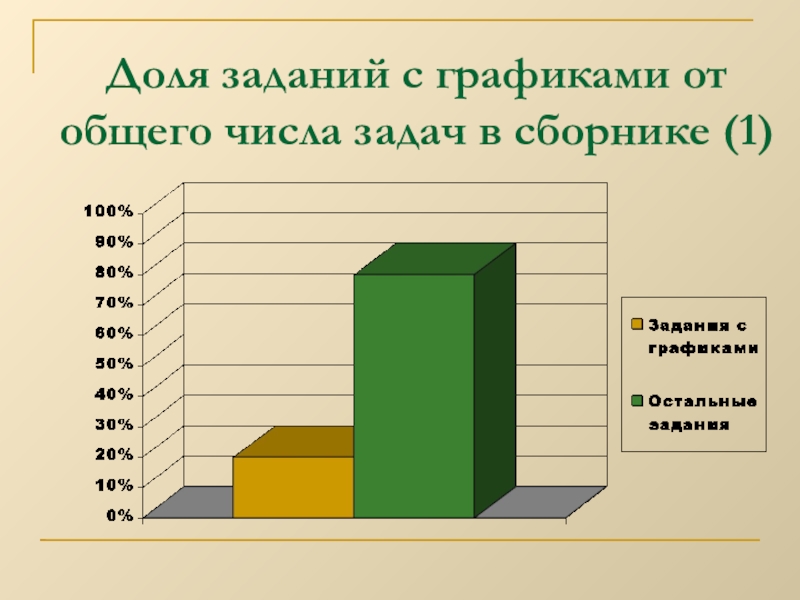 Доля заданий с графиками от общего числа задач в сборнике (1)

100%
90%
80%
70%
60%
50%
40%
30%
20%
10%
0%

Задания с графиками

Остальные задания